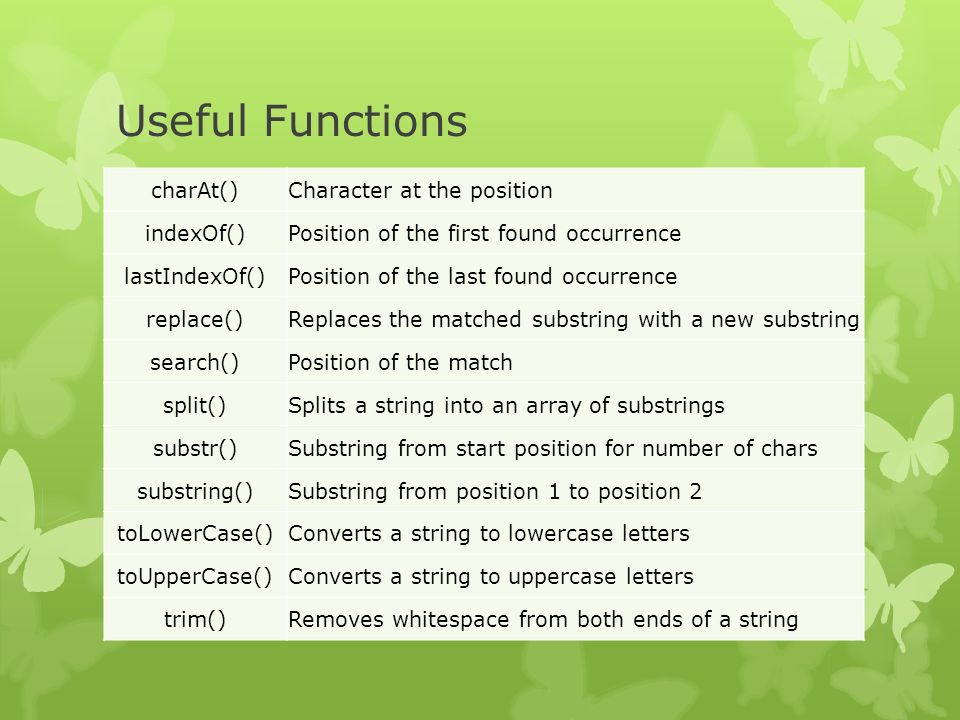 Useful Functions

| | |
|---|---|
| charAt() | Character at the position |
| indexOf() | Position of the first found occurrence |
| lastIndexOf() | Position of the last found occurrence |
| replace() | Replaces the matched substring with a new substring |
| search() | Position of the match |
| split() | Splits a string into an array of substrings |
| substr() | Substring from start position for number of chars |
| substring() | Substring from position 1 to position 2 |
| toLowerCase() | Converts a string to lowercase letters |
| toUpperCase() | Converts a string to uppercase letters |
| trim() | Removes whitespace from both ends of a string |